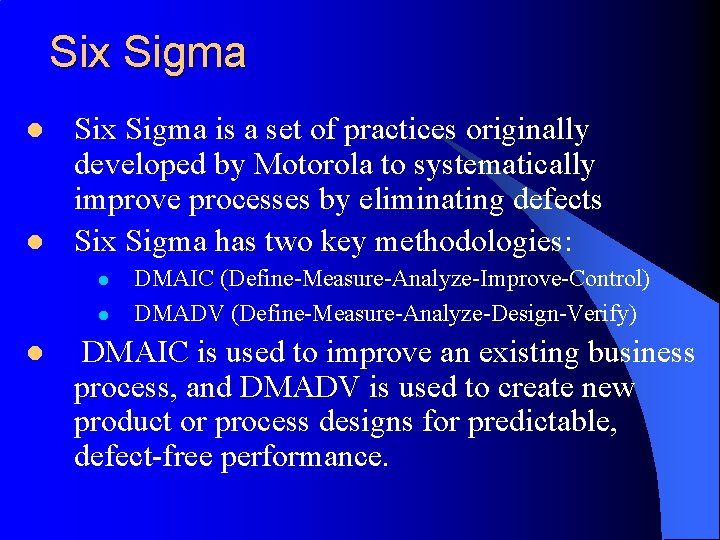 Six Sigma

- Six Sigma is a set of practices originally developed by Motorola to systematically improve processes by eliminating defects
- Six Sigma has two key methodologies:
  - DMAIC (Define-Measure-Analyze-Improve-Control)
  - DMADV (Define-Measure-Analyze-Design-Verify)
- DMAIC is used to improve an existing business process, and DMADV is used to create new product or process designs for predictable, defect-free performance.